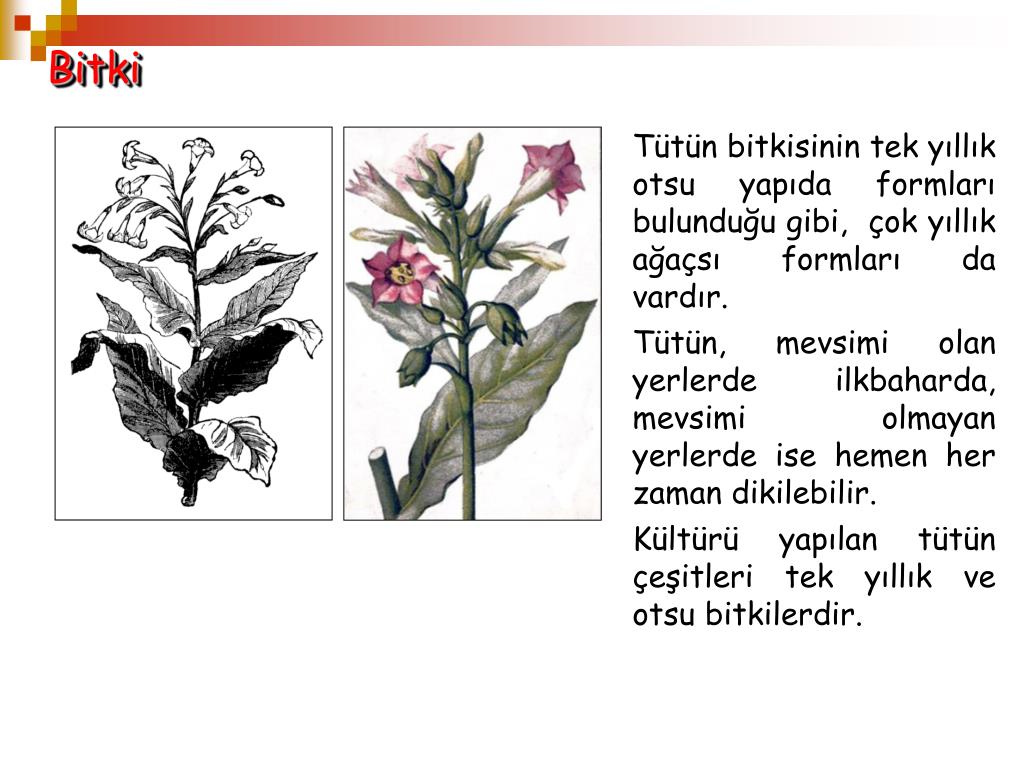 Bitki

Tütün bitkisinin tek yıllık otsu yapıda formları bulunduğu gibi, çok yıllık ağaçsı formları da vardır.

Tütün, mevsimi olan yerlerde ilkbaharda, mevsimi olmayan yerlerde ise hemen her zaman dikilebilir.

Kültürü yapılan tütün çeşitleri tek yıllık ve otsu bitkilerdir.